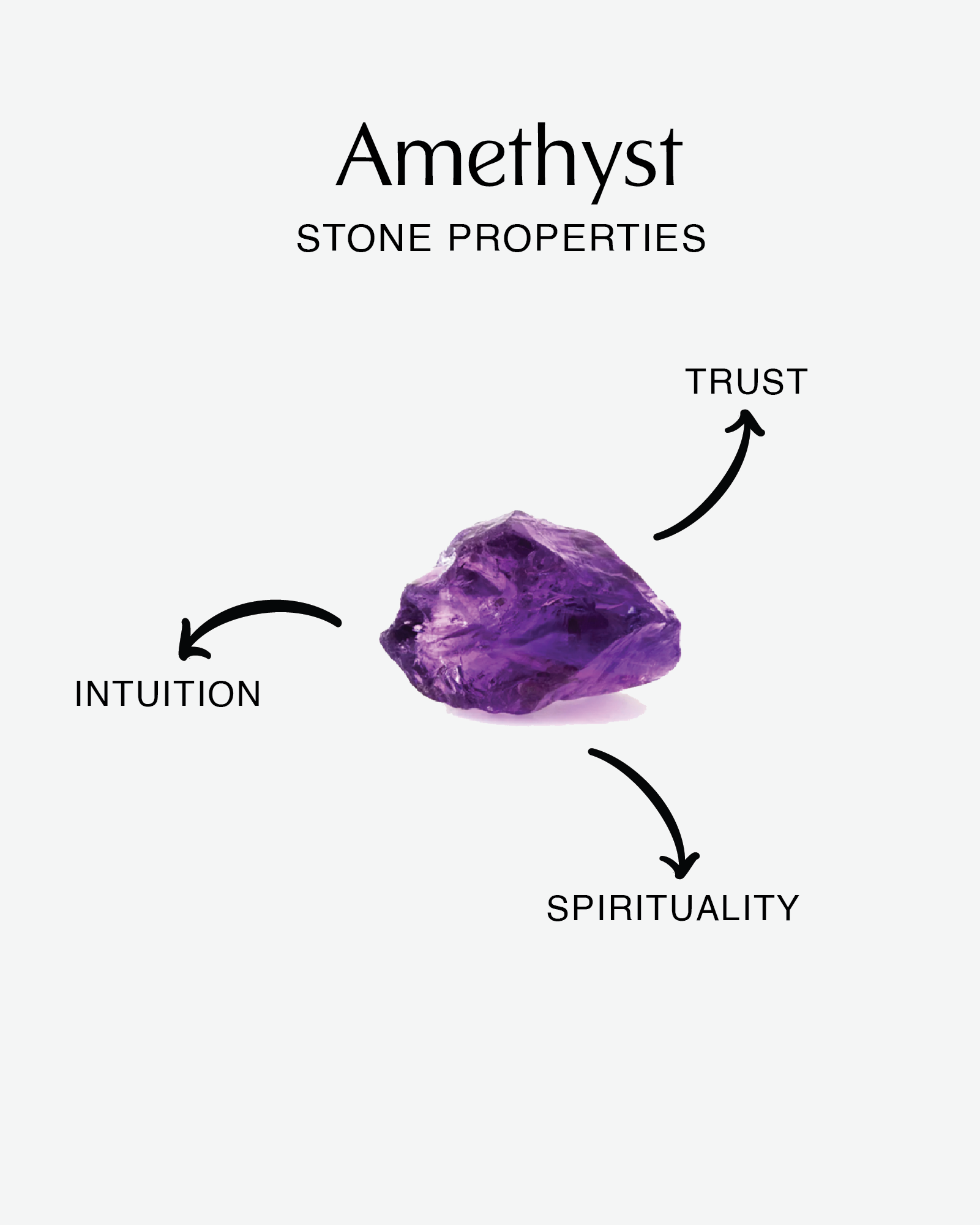 Amethyst
STONE PROPERTIES

TRUST

INTUITION

SPIRITUALITY